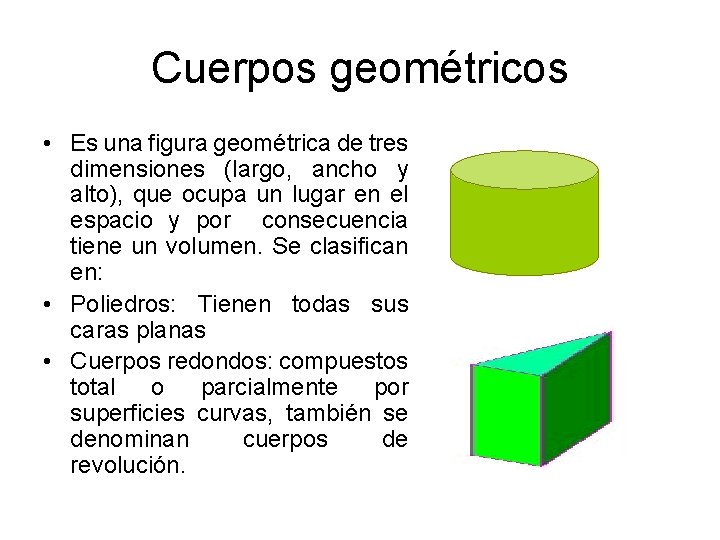 Cuerpos geométricos

• Es una figura geométrica de tres dimensiones (largo, ancho y alto), que ocupa un lugar en el espacio y por consecuencia tiene un volumen. Se clasifican en:

• Poliedros: Tienen todas sus caras planas

• Cuerpos redondos: compuestos total o parcialmente por superficies curvas, también se denominan cuerpos de revolución.